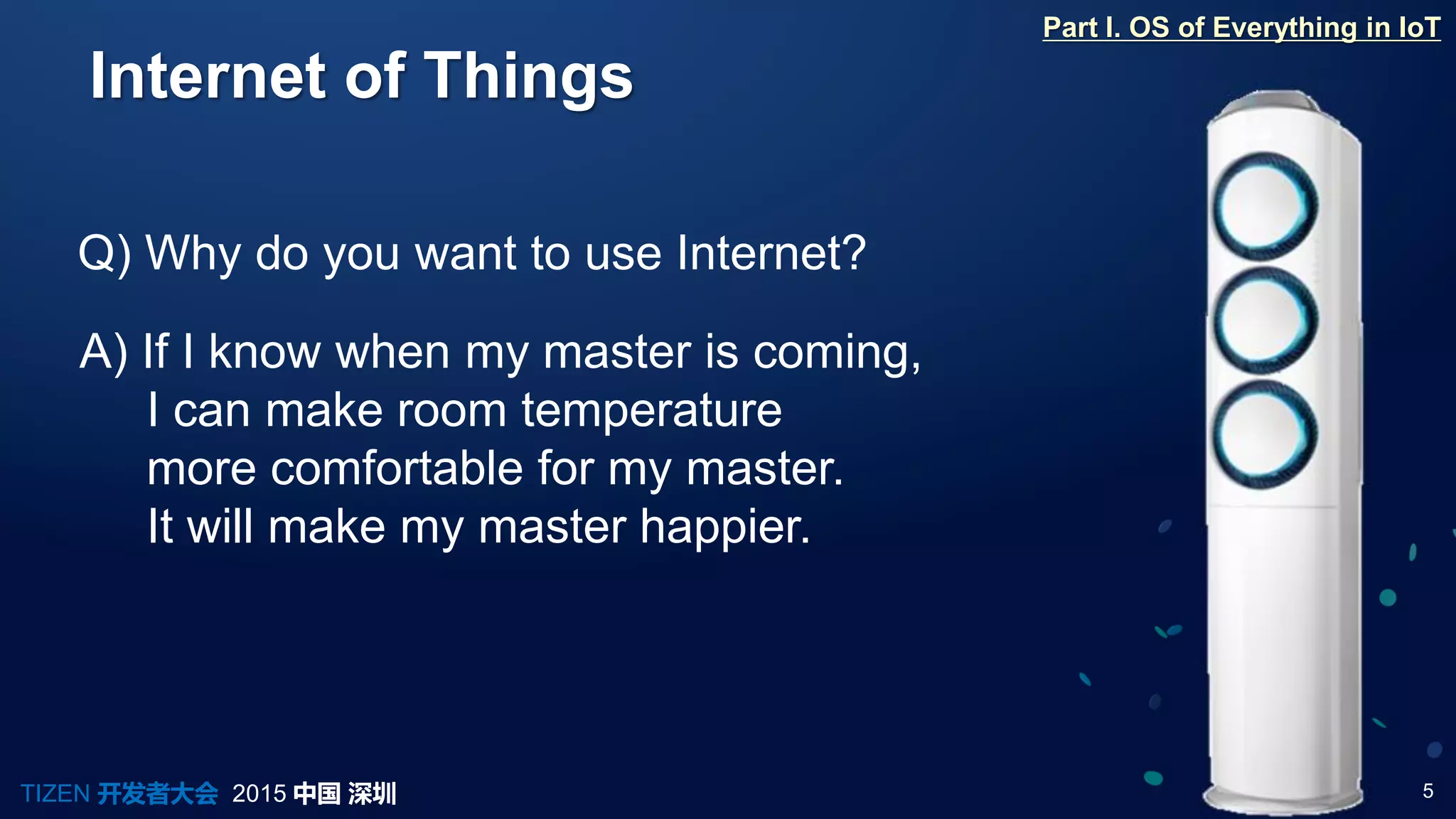 Part I. OS of Everything in IoT

Internet of Things

Q) Why do you want to use Internet?

A) If I know when my master is coming,
I can make room temperature
more comfortable for my master.
It will make my master happier.

TIZEN 开发者大会 2015 中国 深圳

5